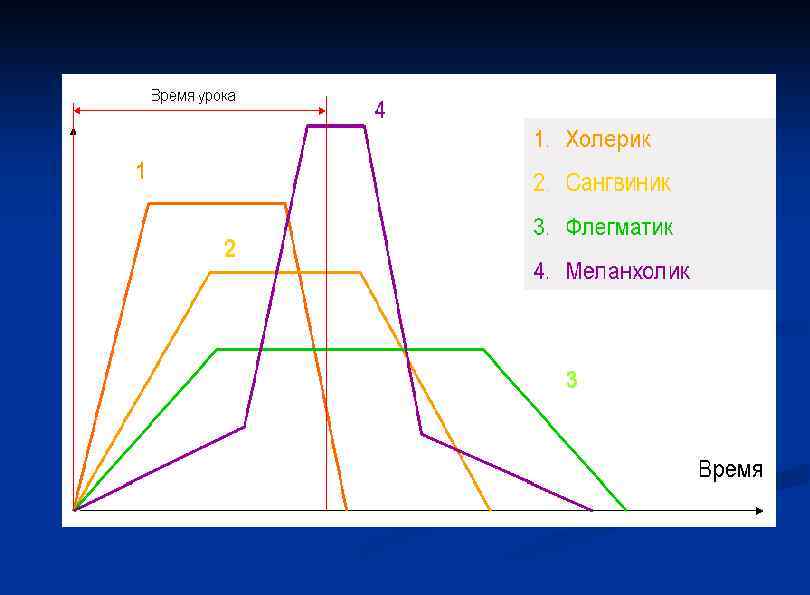 Время урока

4

1

2

3

1. Холерик
2. Сангвиник
3. Флегматик
4. Меланхолик

Время